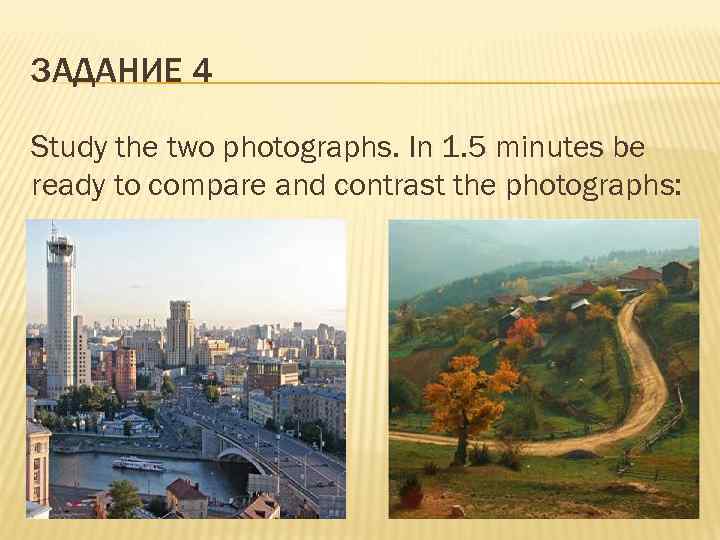 ЗАДАНИЕ 4

Study the two photographs. In 1.5 minutes be ready to compare and contrast the photographs: